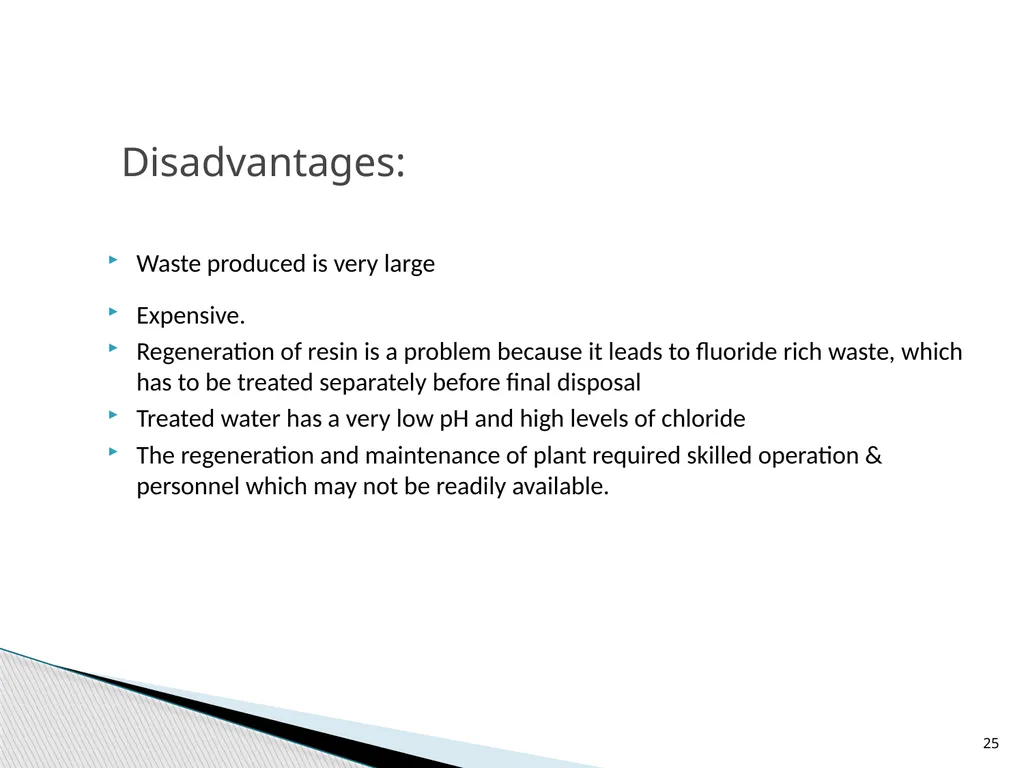 Disadvantages:

‣ Waste produced is very large

‣ Expensive.

‣ Regeneration of resin is a problem because it leads to fluoride rich waste, which has to be treated separately before final disposal

‣ Treated water has a very low pH and high levels of chloride

‣ The regeneration and maintenance of plant required skilled operation & personnel which may not be readily available.

25